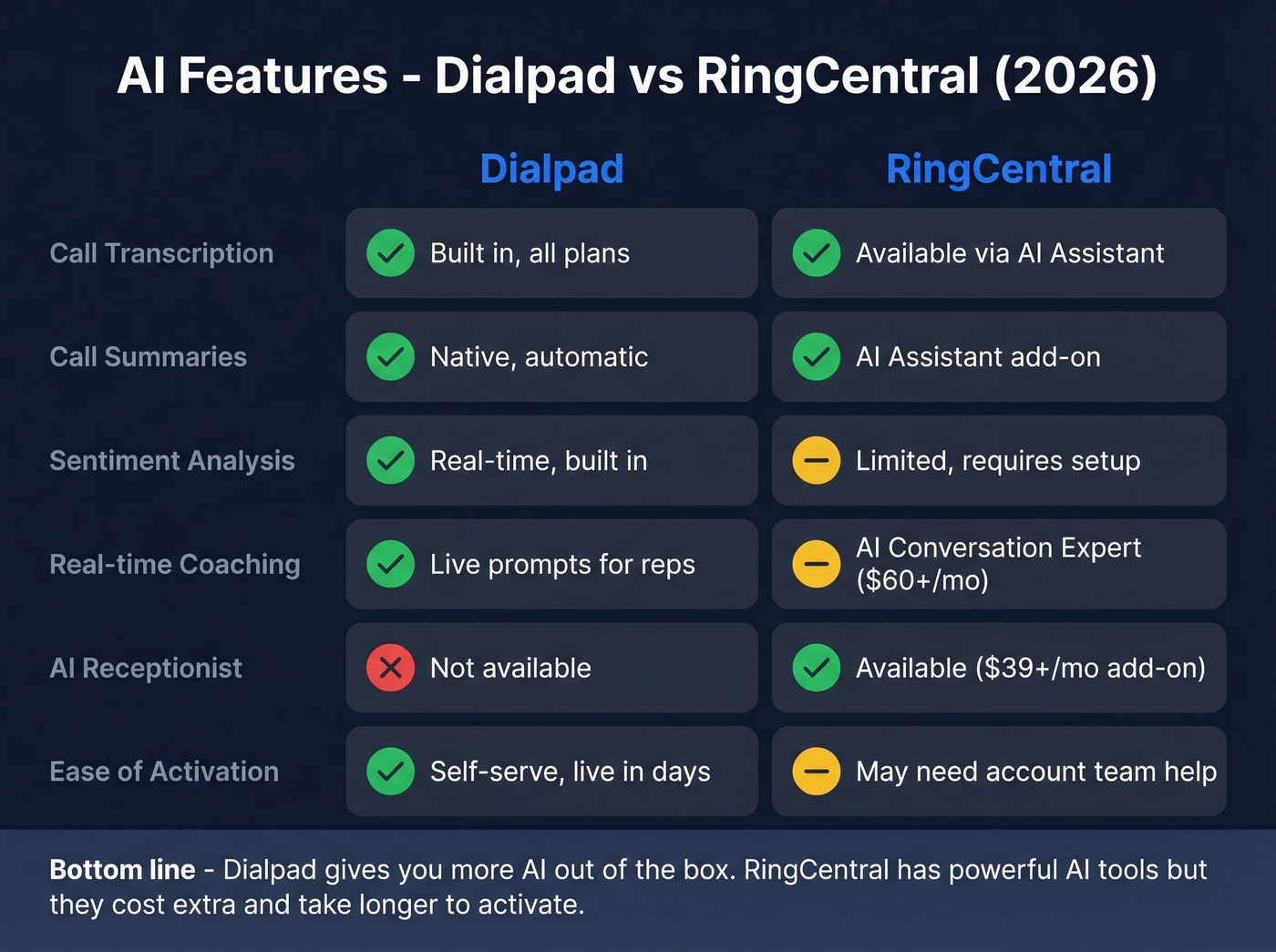 AI Features - Dialpad vs RingCentral (2026)

| | Dialpad | RingCentral |
|---|---|---|
| Call Transcription | Built in, all plans | Available via AI Assistant |
| Call Summaries | Native, automatic | AI Assistant add-on |
| Sentiment Analysis | Real-time, built in | Limited, requires setup |
| Real-time Coaching | Live prompts for reps | AI Conversation Expert ($60+/mo) |
| AI Receptionist | Not available | Available ($39+/mo add-on) |
| Ease of Activation | Self-serve, live in days | May need account team help |

**Bottom line** - Dialpad gives you more AI out of the box. RingCentral has powerful AI tools but they cost extra and take longer to activate.